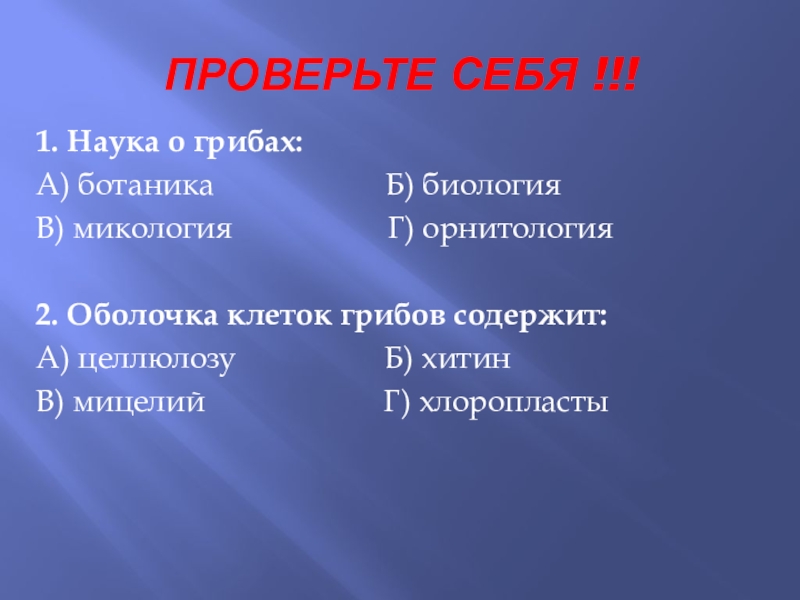 ПРОВЕРЬТЕ СЕБЯ !!!

1. Наука о грибах:
А) ботаника Б) биология
В) микология Г) орнитология

2. Оболочка клеток грибов содержит:
А) целлюлозу Б) хитин
В) мицелий Г) хлоропласты